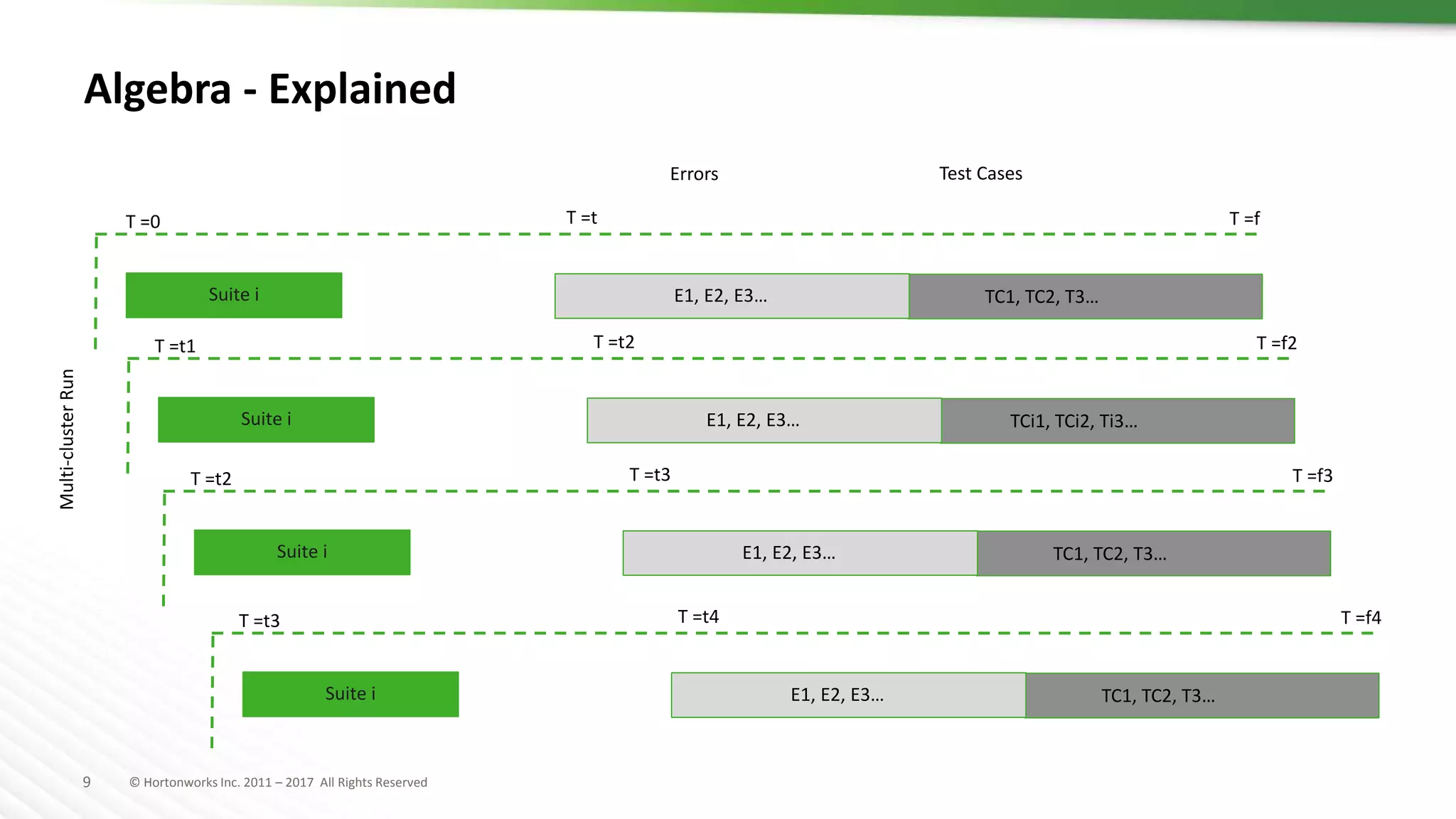 Algebra - Explained

Errors

Test Cases

Multi-cluster Run

T =0

T =t

T =f

Suite i

E1, E2, E3…

TC1, TC2, T3…

T =t1

T =t2

T =f2

Suite i

E1, E2, E3…

TCi1, TCi2, Ti3…

T =t2

T =t3

T =f3

Suite i

E1, E2, E3…

TC1, TC2, T3…

T =t3

T =t4

T =f4

Suite i

E1, E2, E3…

TC1, TC2, T3…

9

© Hortonworks Inc. 2011 – 2017 All Rights Reserved